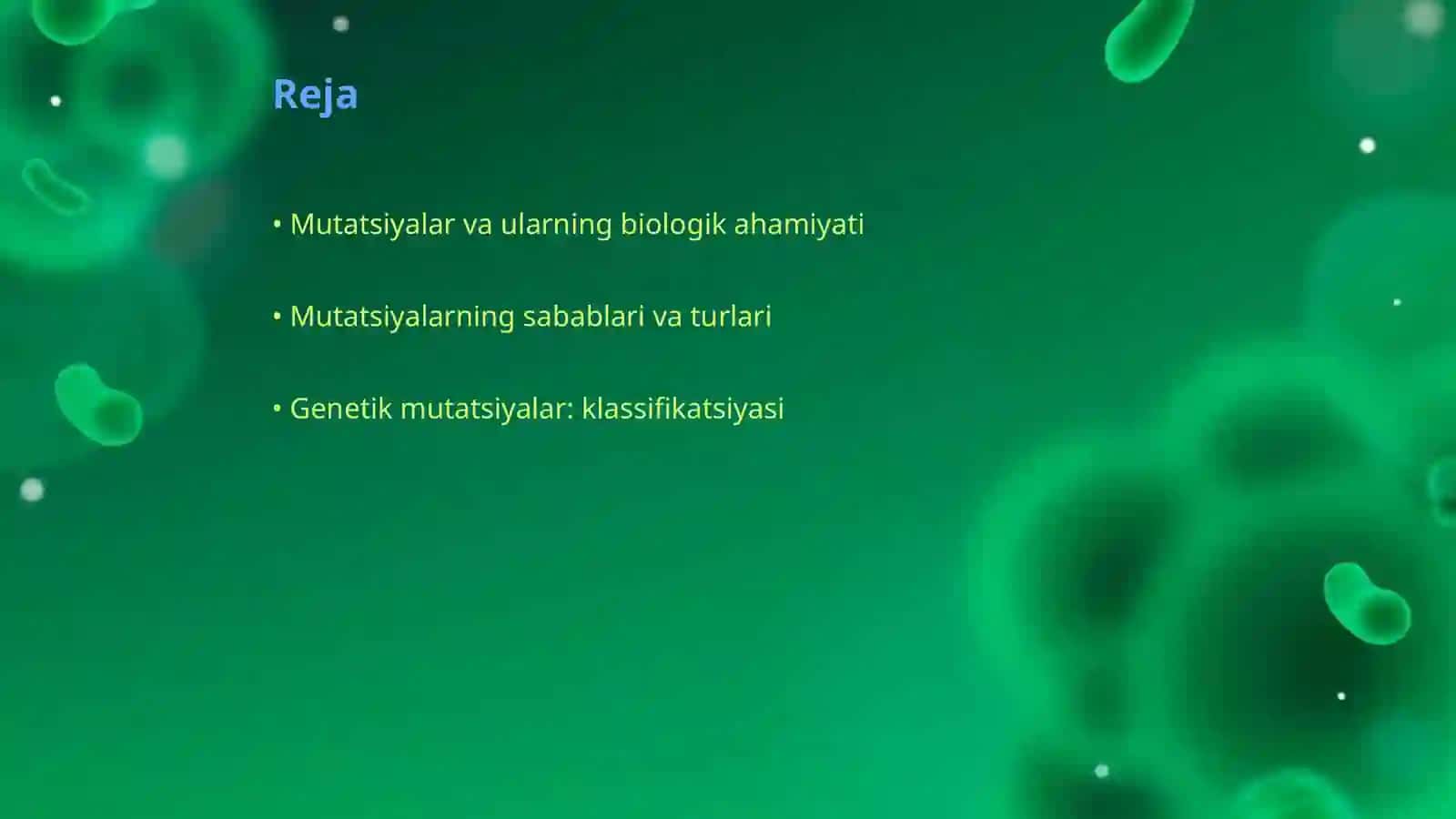 Reja

• Mutatsiyalar va ularning biologik ahamiyati

• Mutatsiyalarning sabablari va turlari

• Genetik mutatsiyalar: klassifikatsiyasi